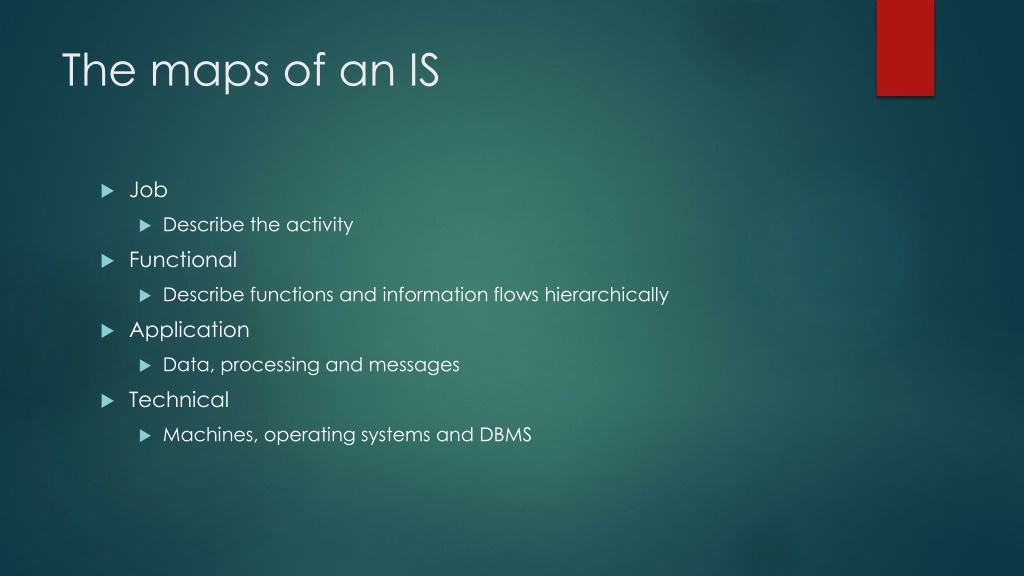 The maps of an IS

Job
Describe the activity
Functional
Describe functions and information flows hierarchically
Application
Data, processing and messages
Technical
Machines, operating systems and DBMS